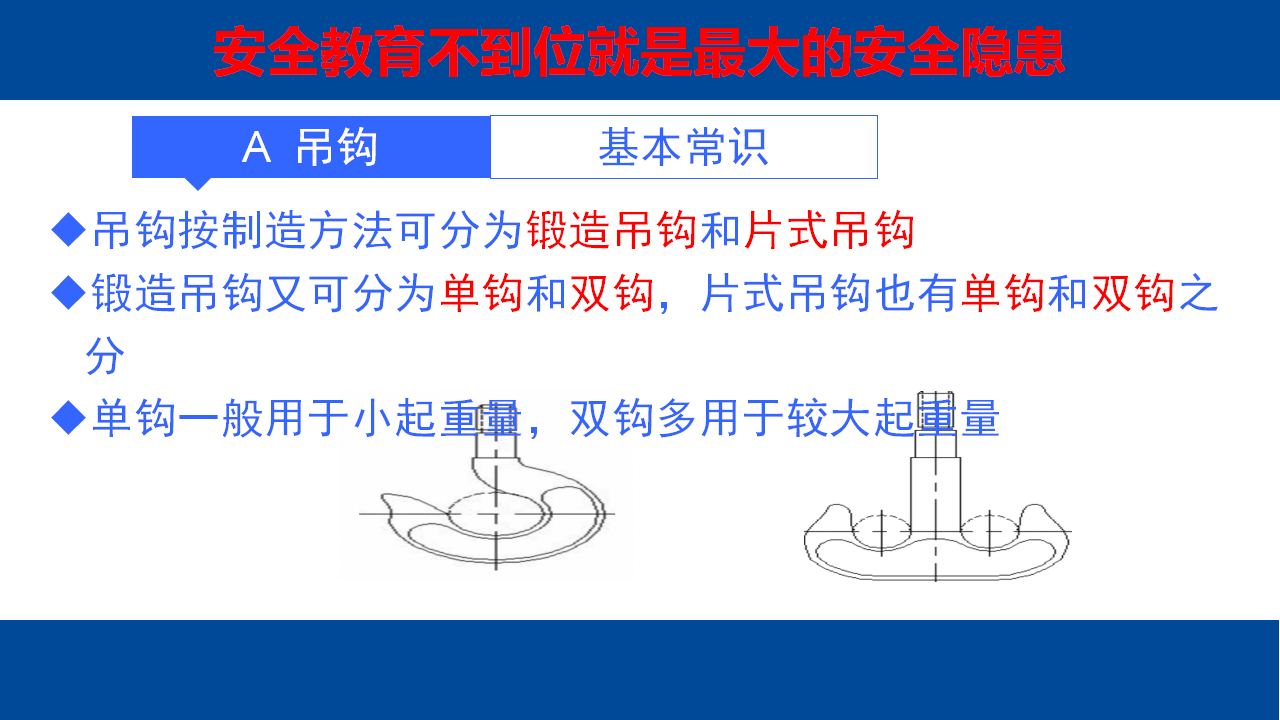 安全教育不到位就是最大的安全隐患

A 吊钩

基本常识

◆吊钩按制造方法可分为锻造吊钩和片式吊钩

◆锻造吊钩又可分为单钩和双钩，片式吊钩也有单钩和双钩之分

◆单钩一般用于小起重量，双钩多用于较大起重量